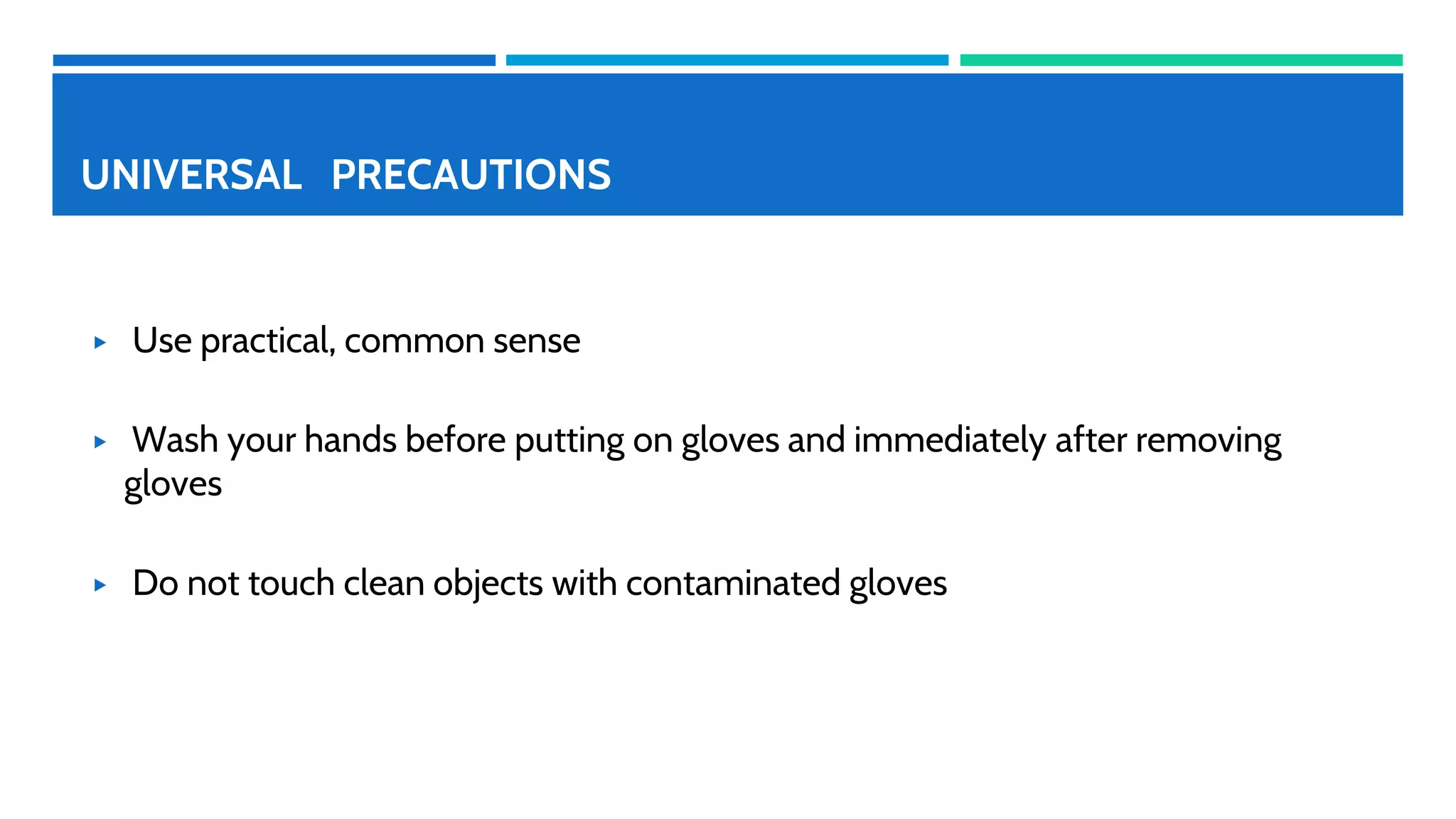 UNIVERSAL PRECAUTIONS

▸ Use practical, common sense

▸ Wash your hands before putting on gloves and immediately after removing gloves

▸ Do not touch clean objects with contaminated gloves